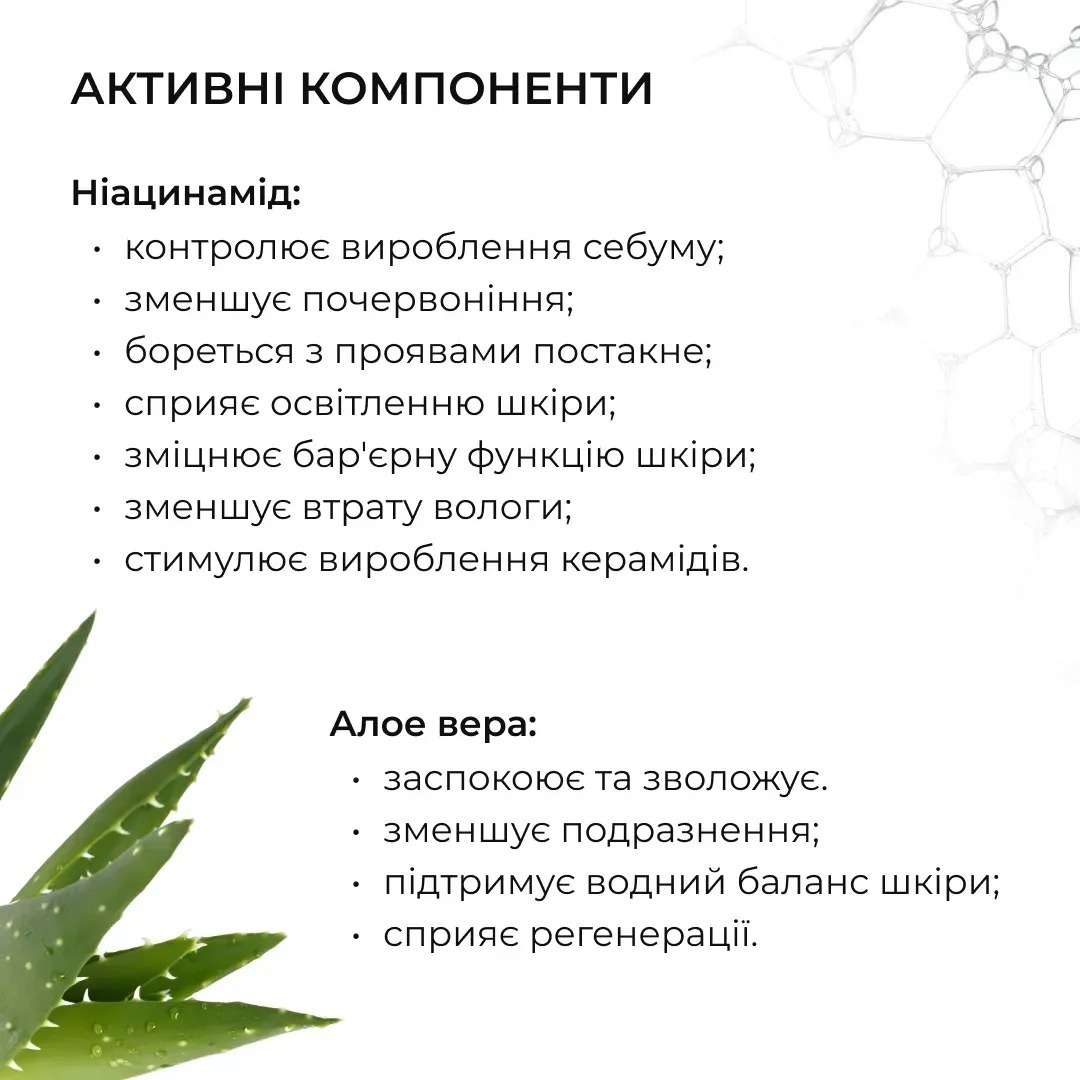 АКТИВНІ КОМПОНЕНТИ

Ніацинамід:
• контролює вироблення себуму;
• зменшує почервоніння;
• бореться з проявами постакне;
• сприяє освітленню шкіри;
• зміцнює бар'єрну функцію шкіри;
• зменшує втрату вологи;
• стимулює вироблення керамідів.

Алое вера:
• заспокоює та зволожує.
• зменшує подразнення;
• підтримує водний баланс шкіри;
• сприяє регенерації.